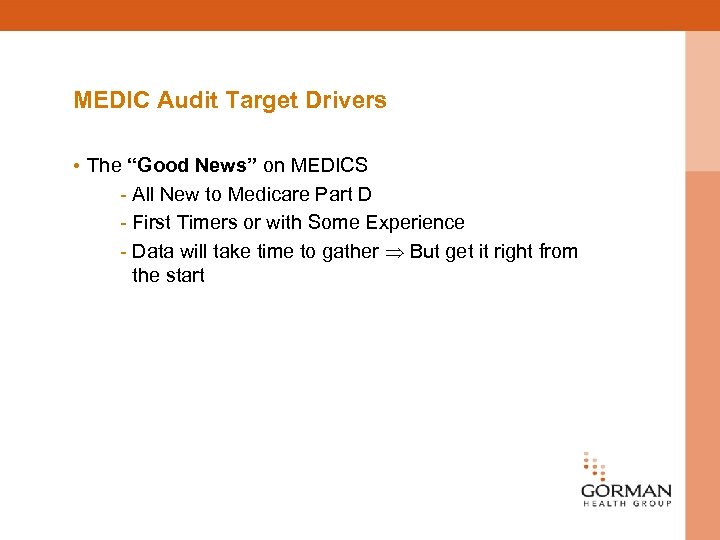 MEDIC Audit Target Drivers

• The “Good News” on MEDICS

- All New to Medicare Part D
- First Timers or with Some Experience
- Data will take time to gather $\Rightarrow$ But get it right from the start

GORMAN
HEALTH GROUP